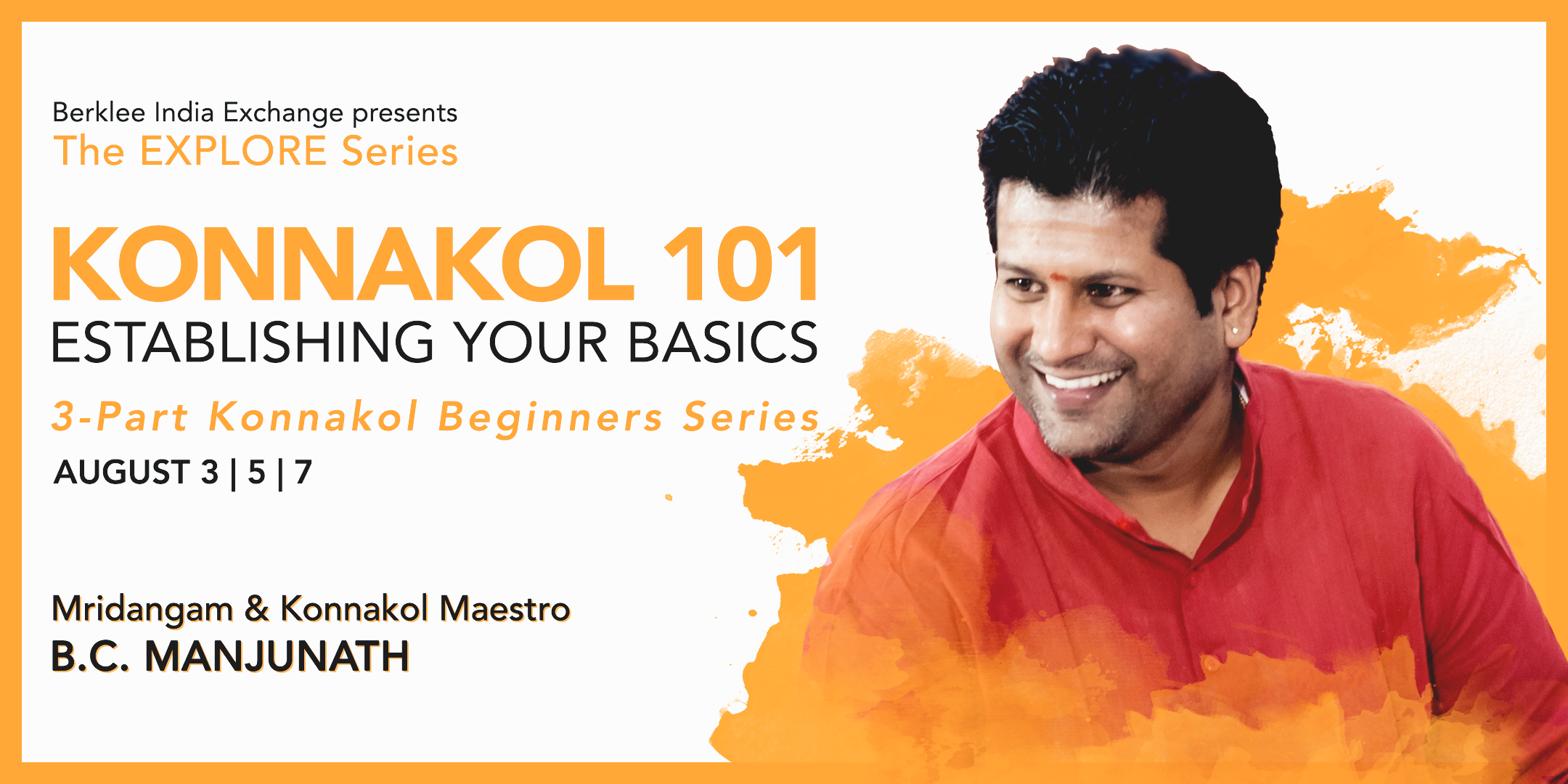 Berklee India Exchange presents
The EXPLORE Series

KONNAKOL 101
ESTABLISHING YOUR BASICS

3-Part Konnakol Beginners Series

AUGUST 3 | 5 | 7

Mridangam & Konnakol Maestro
B.C. MANJUNATH